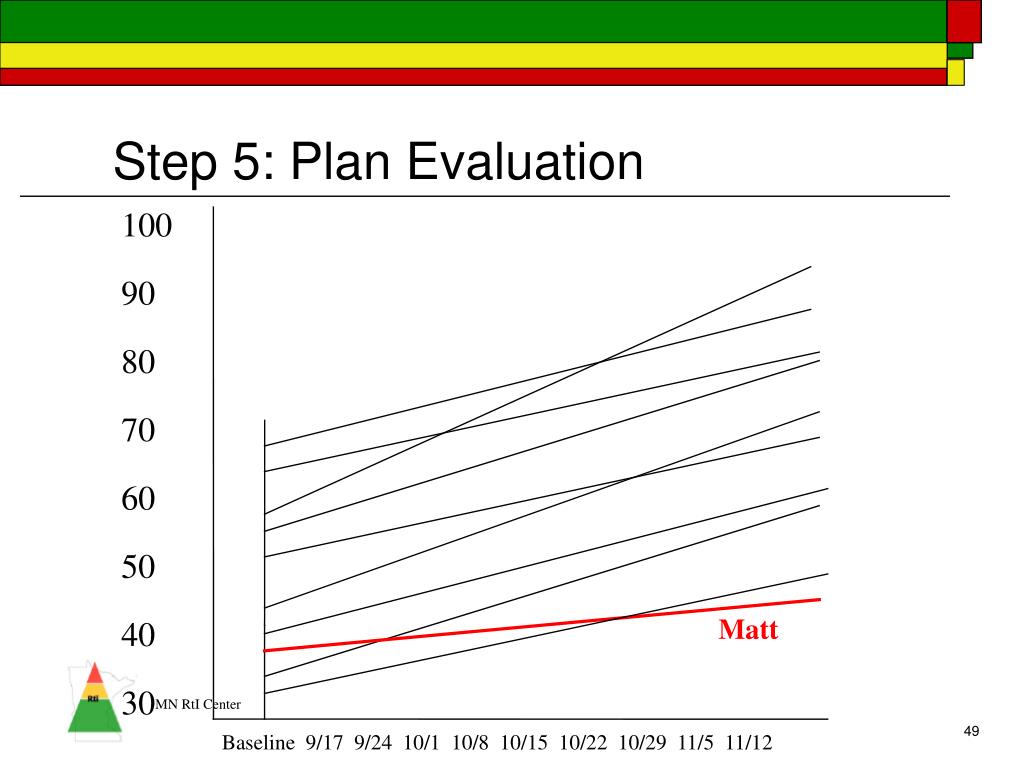 Step 5: Plan Evaluation

100
90
80
70
60
50
40
30

Matt

RtI
MN RtI Center

Baseline 9/17 9/24 10/1 10/8 10/15 10/22 10/29 11/5 11/12

49